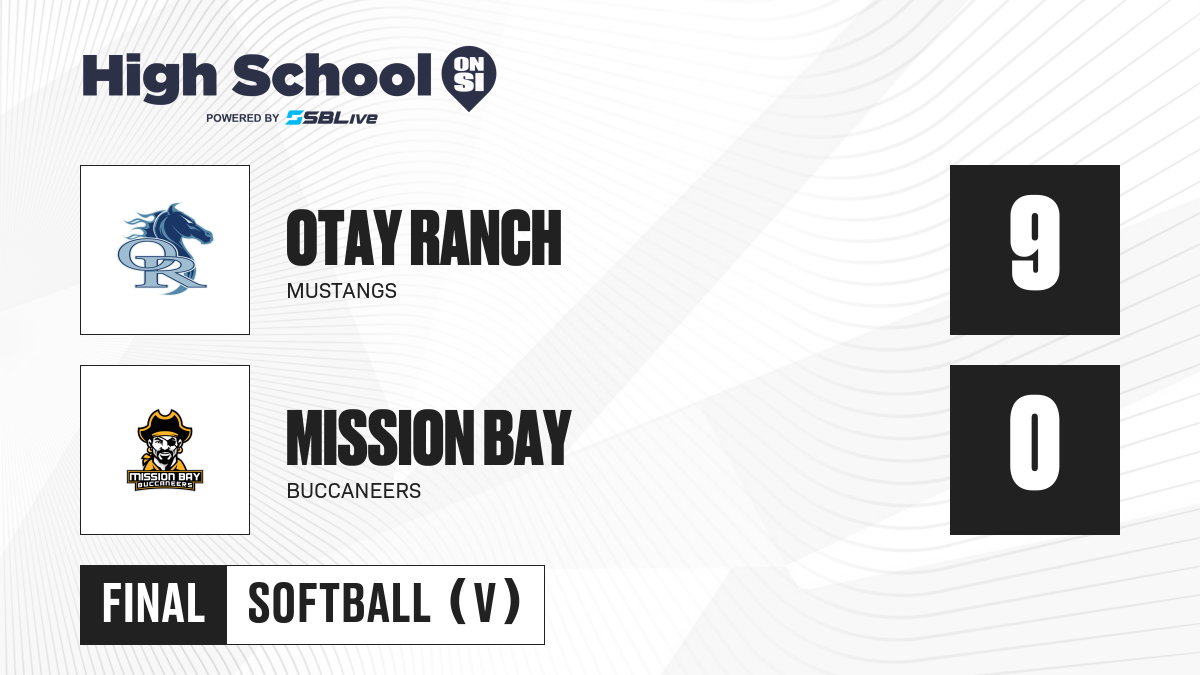 High School ON SI
POWERED BY SBLive

OR

OTAY RANCH
MUSTANGS

9

MISSION BAY BUCCANEERS

MISSION BAY
BUCCANEERS

0

FINAL SOFTBALL (V)